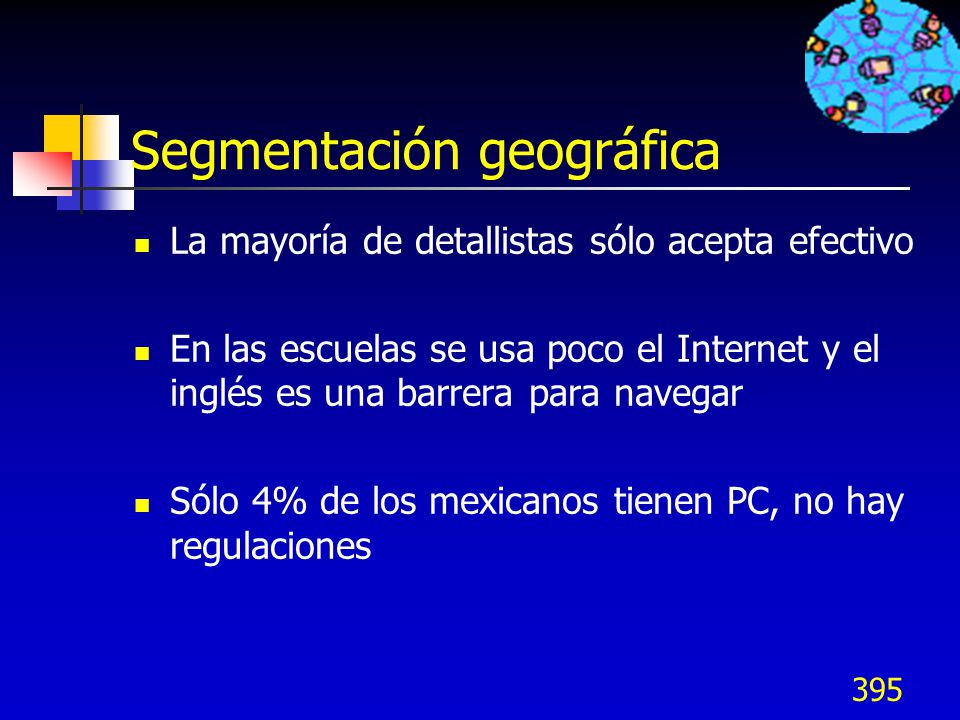 Segmentación geográfica

La mayoría de detallistas sólo acepta efectivo

En las escuelas se usa poco el Internet y el inglés es una barrera para navegar

Sólo 4% de los mexicanos tienen PC, no hay regulaciones

395